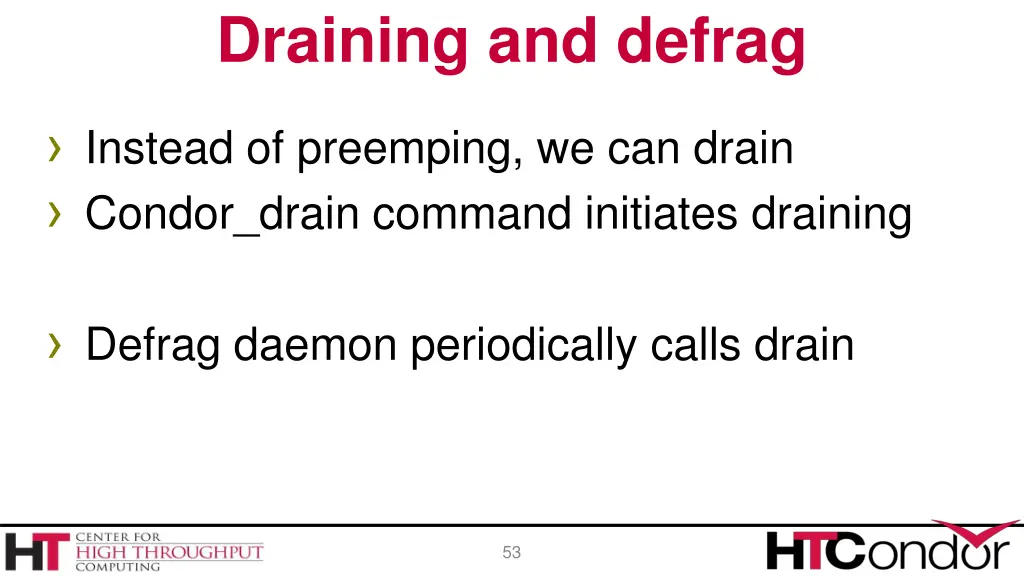 Draining and defrag

› Instead of preemping, we can drain
› Condor_drain command initiates draining

› Defrag daemon periodically calls drain

HT CENTER FOR HIGH THROUGHPUT COMPUTING

53

HTCondor